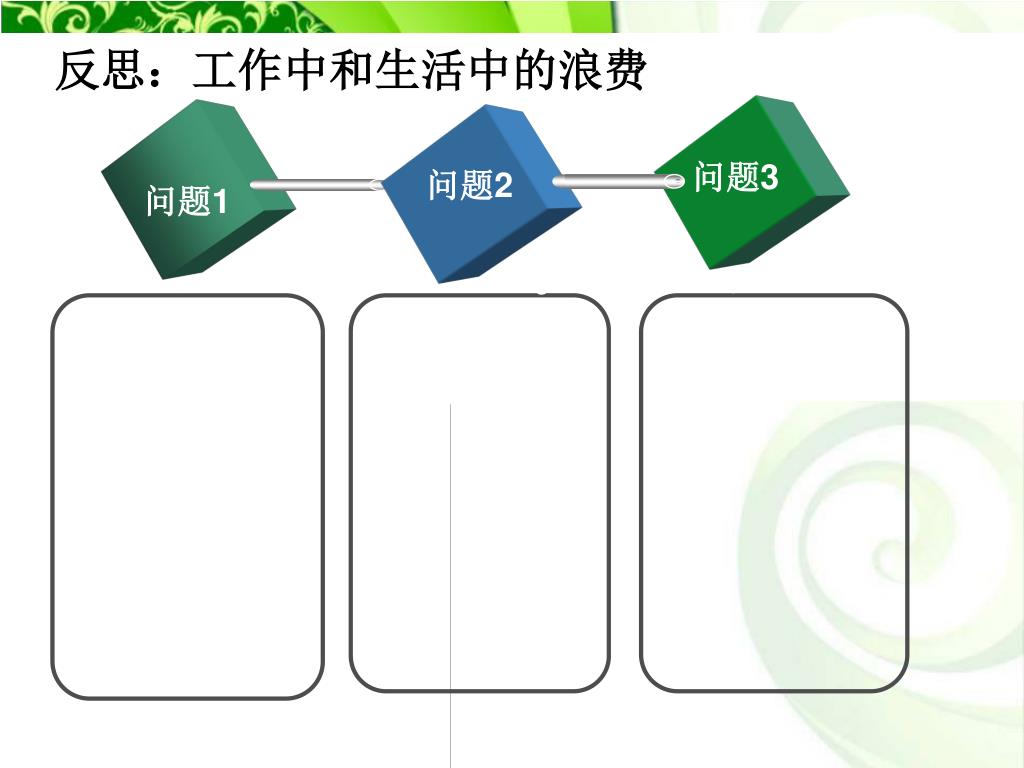 反思：工作中和生活中的浪费

问题1

问题2

问题3